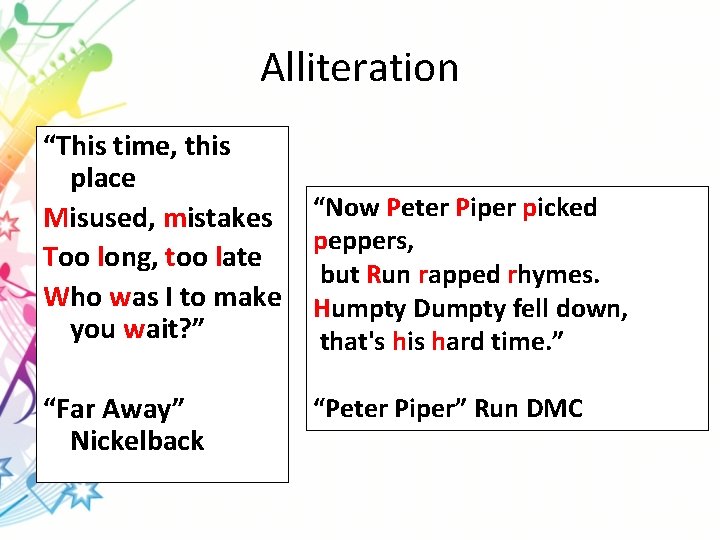 Alliteration

“This time, this place
Misused, mistakes
Too long, too late
Who was I to make you wait?”

“Far Away” Nickelback

“Now Peter Piper picked peppers,
but Run rapped rhymes.
Humpty Dumpty fell down,
that's his hard time.”

“Peter Piper” Run DMC